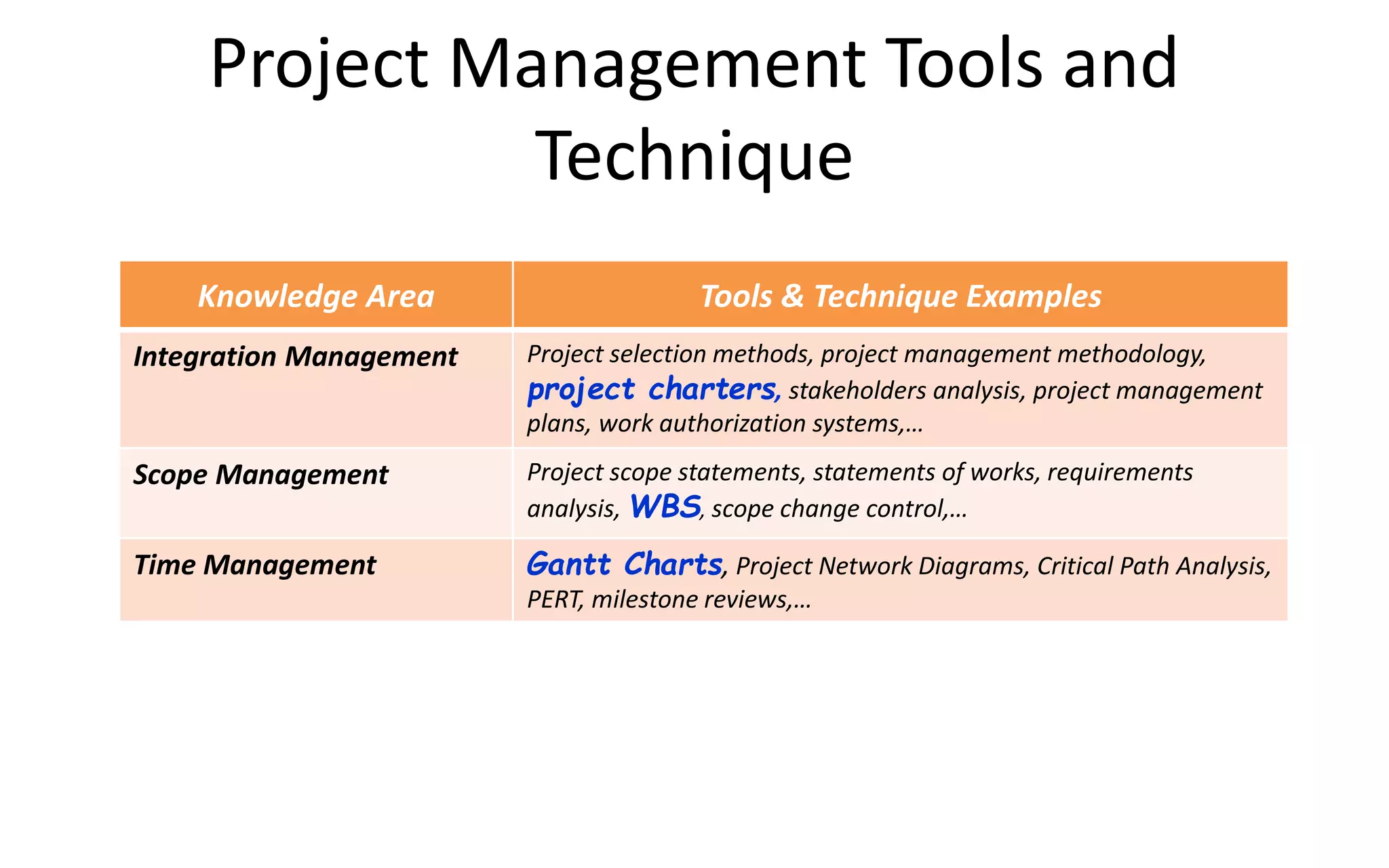 Project Management Tools and Technique

| Knowledge Area | Tools & Technique Examples |
|---|---|
| Integration Management | Project selection methods, project management methodology, project charters, stakeholders analysis, project management plans, work authorization systems,… |
| Scope Management | Project scope statements, statements of works, requirements analysis, WBS, scope change control,… |
| Time Management | Gantt Charts, Project Network Diagrams, Critical Path Analysis, PERT, milestone reviews,… |